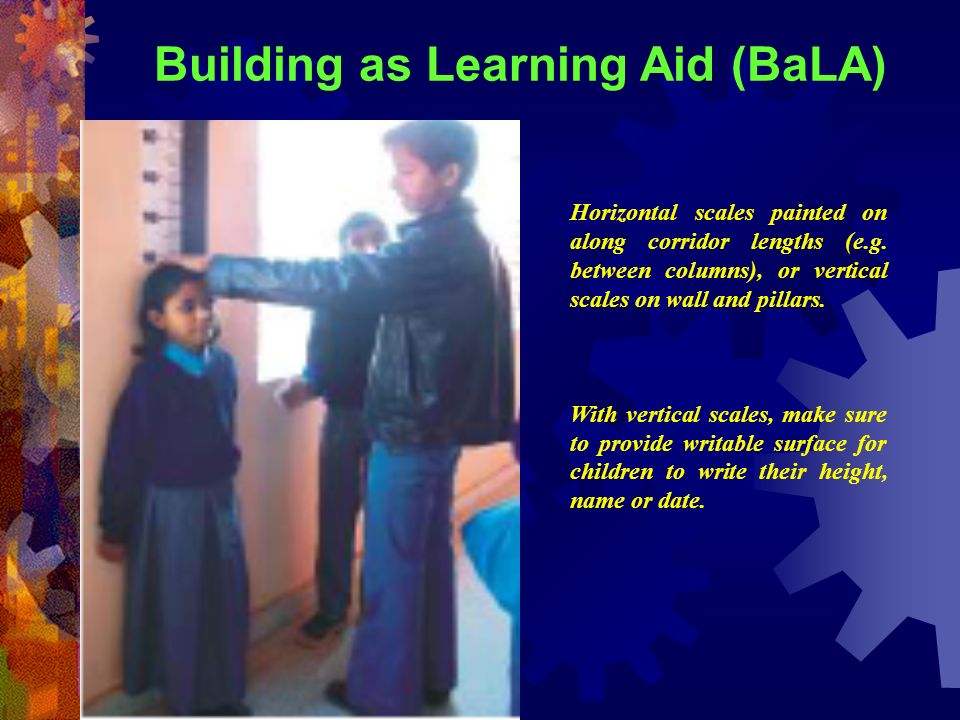 Building as Learning Aid (BaLA)

Horizontal scales painted on along corridor lengths (e.g. between columns), or vertical scales on wall and pillars.

With vertical scales, make sure to provide writable surface for children to write their height, name or date.